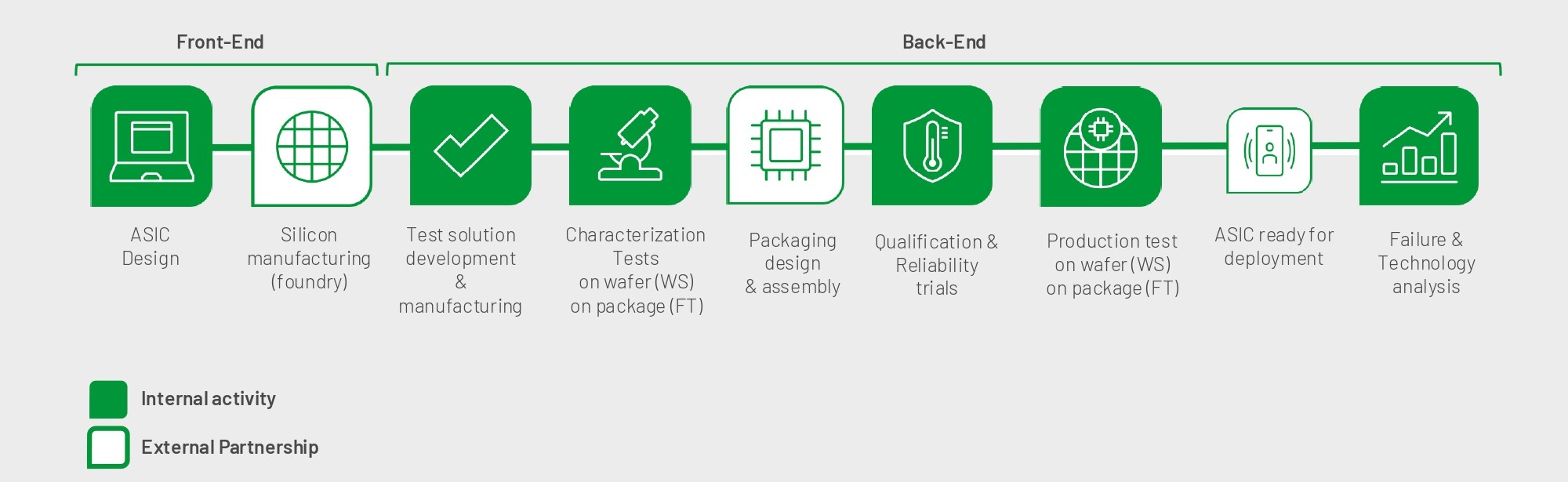 Front-End

Back-End

ASIC Design

Silicon manufacturing (foundry)

Test solution development & manufacturing

Characterization Tests on wafer (WS) on package (FT)

Packaging design & assembly

Qualification & Reliability trials

Production test on wafer (WS) on package (FT)

ASIC ready for deployment

Failure & Technology analysis

Internal activity

External Partnership